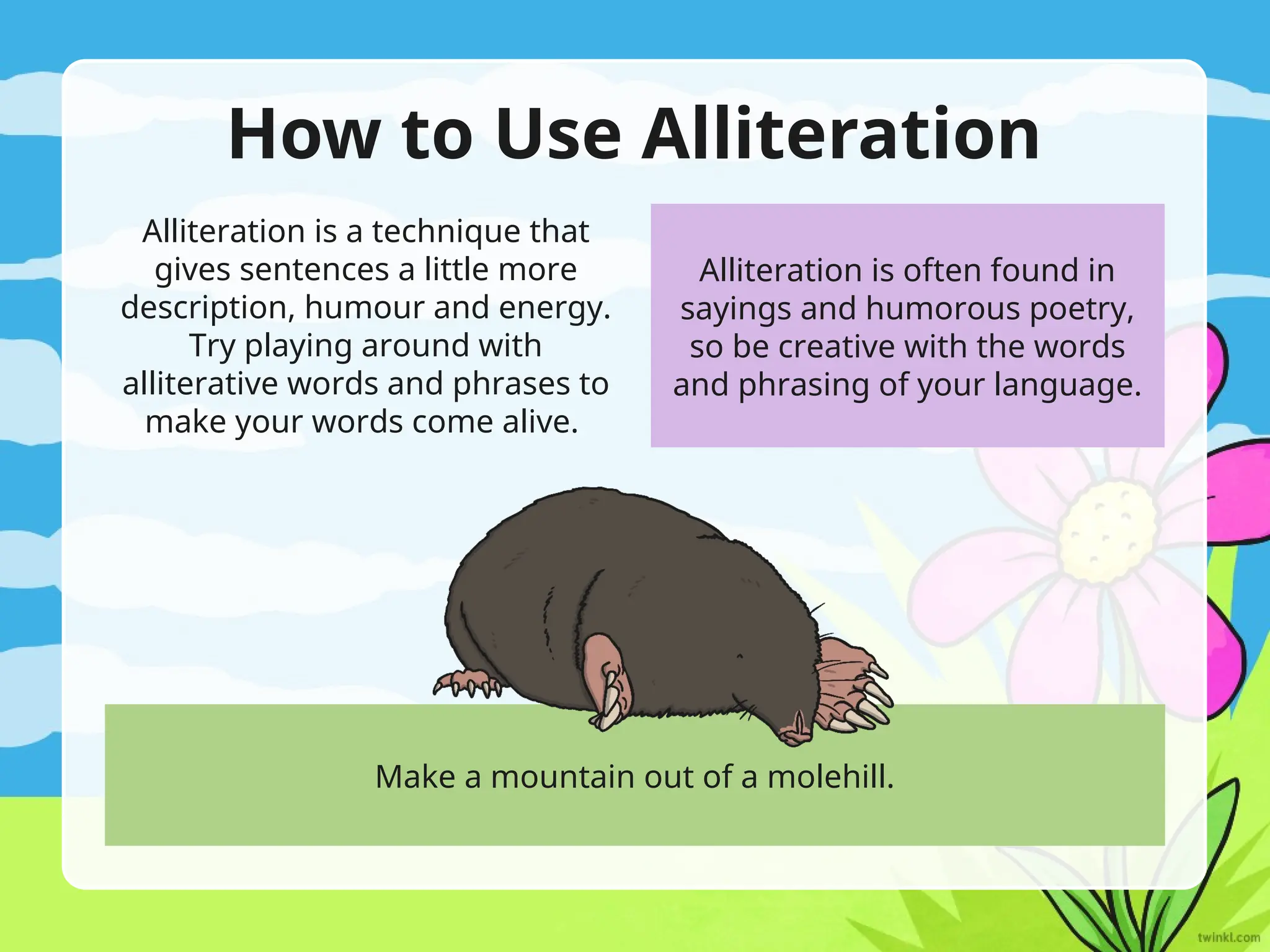 How to Use Alliteration

Alliteration is a technique that gives sentences a little more description, humour and energy. Try playing around with alliterative words and phrases to make your words come alive.

Alliteration is often found in sayings and humorous poetry, so be creative with the words and phrasing of your language.

Make a mountain out of a molehill.

twinkl.com